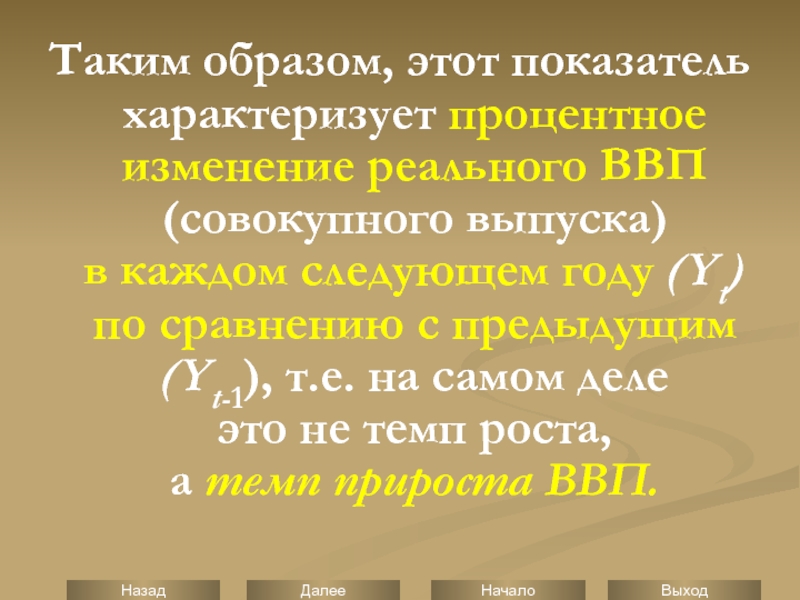 Таким образом, этот показатель характеризует процентное изменение реального ВВП (совокупного выпуска) в каждом следующем году ($Y_t$) по сравнению с предыдущим ($Y_{t-1}$), т.е. на самом деле это не темп роста, а темп прироста ВВП.

Назад Далее Начало Выход